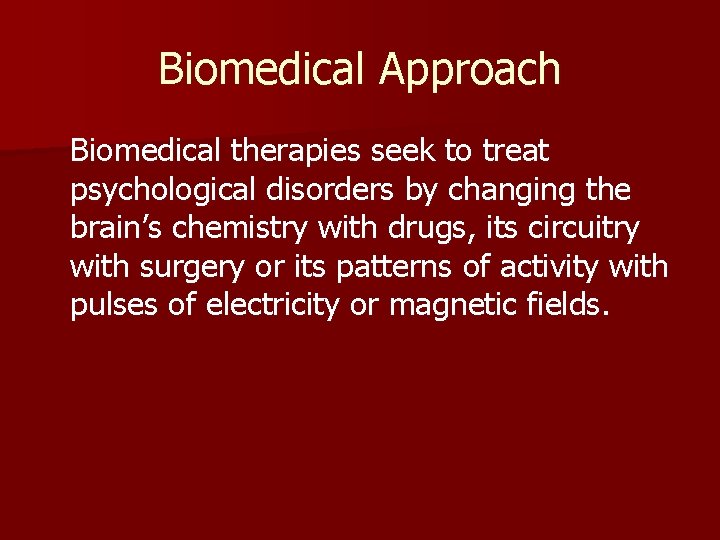 Biomedical Approach

Biomedical therapies seek to treat psychological disorders by changing the brain’s chemistry with drugs, its circuitry with surgery or its patterns of activity with pulses of electricity or magnetic fields.